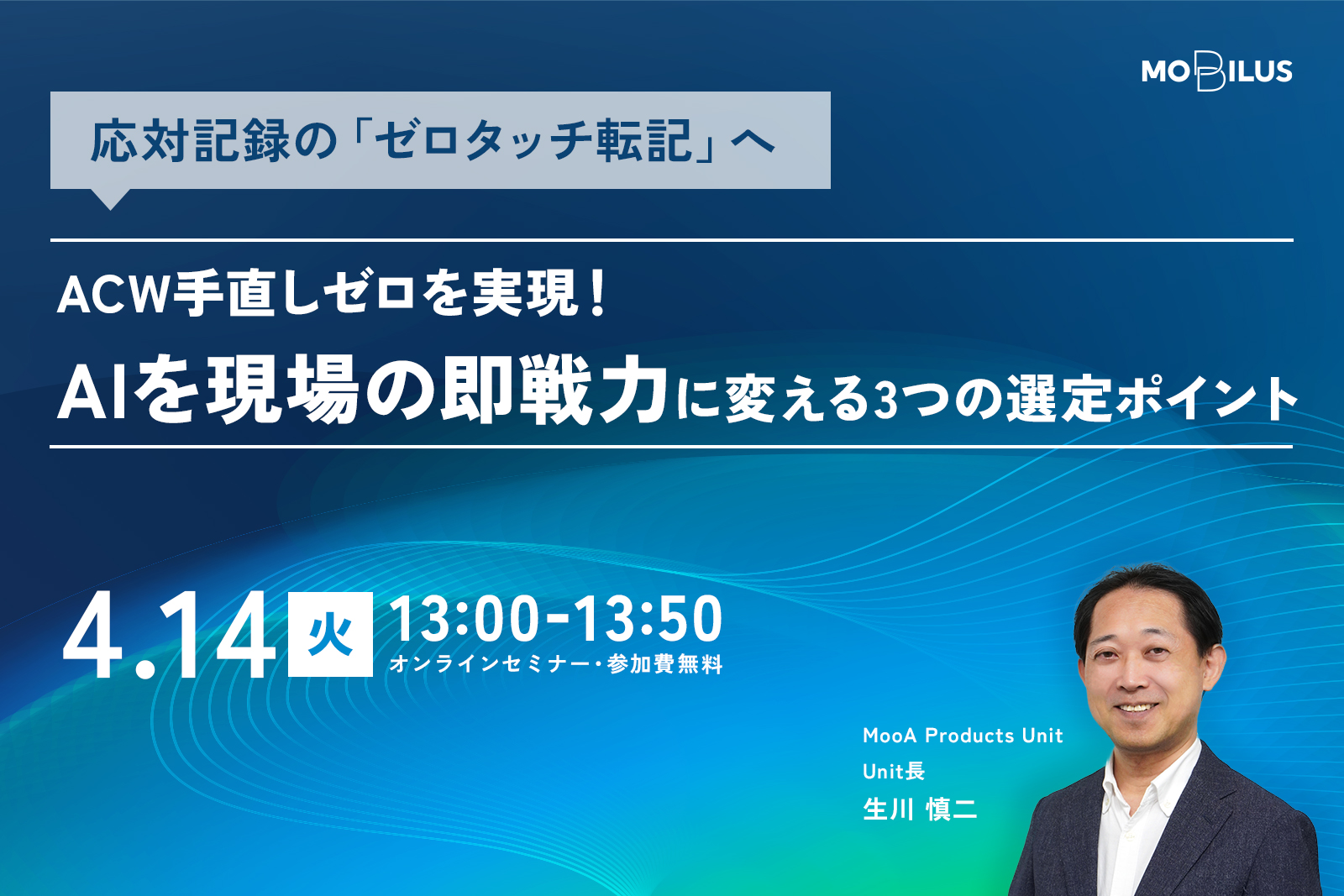 MOBILUS

応対記録の「ゼロタッチ転記」へ

ACW手直しゼロを実現！
AIを現場の即戦力に変える3つの選定ポイント

4.14 火 13:00-13:50
オンラインセミナー・参加費無料

MooA Products Unit
Unit長
生川 慎二